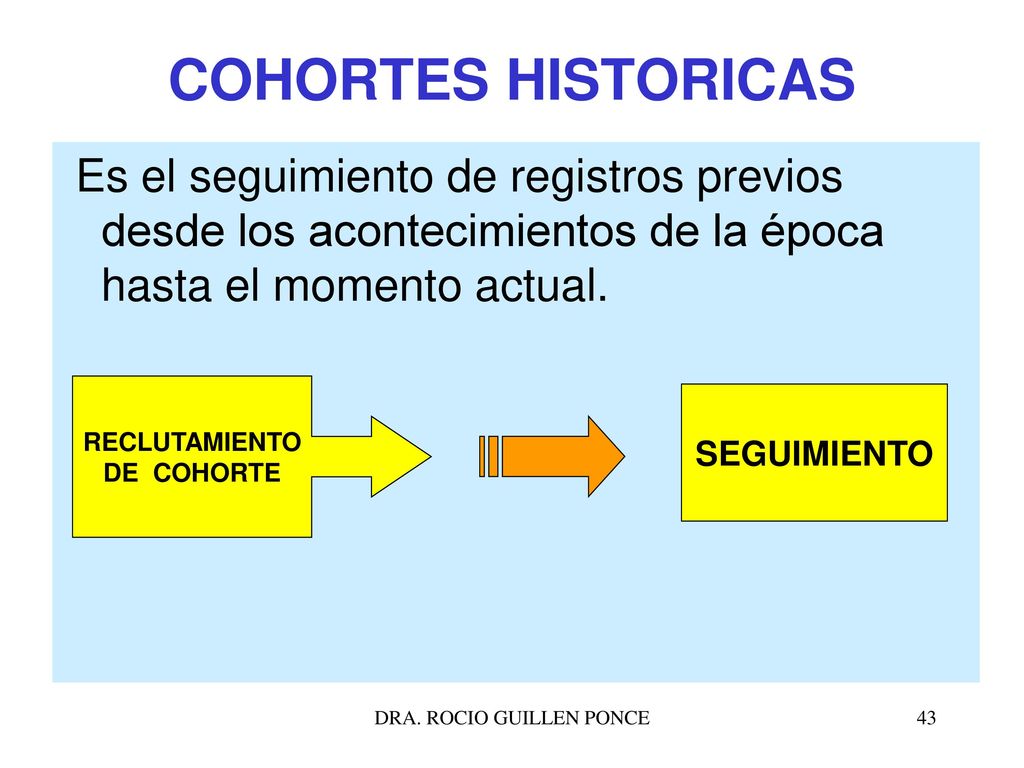 COHORTES HISTORICAS

Es el seguimiento de registros previos desde los acontecimientos de la época hasta el momento actual.

RECLUTAMIENTO DE COHORTE

SEGUIMIENTO

DRA. ROCIO GUILLEN PONCE

43